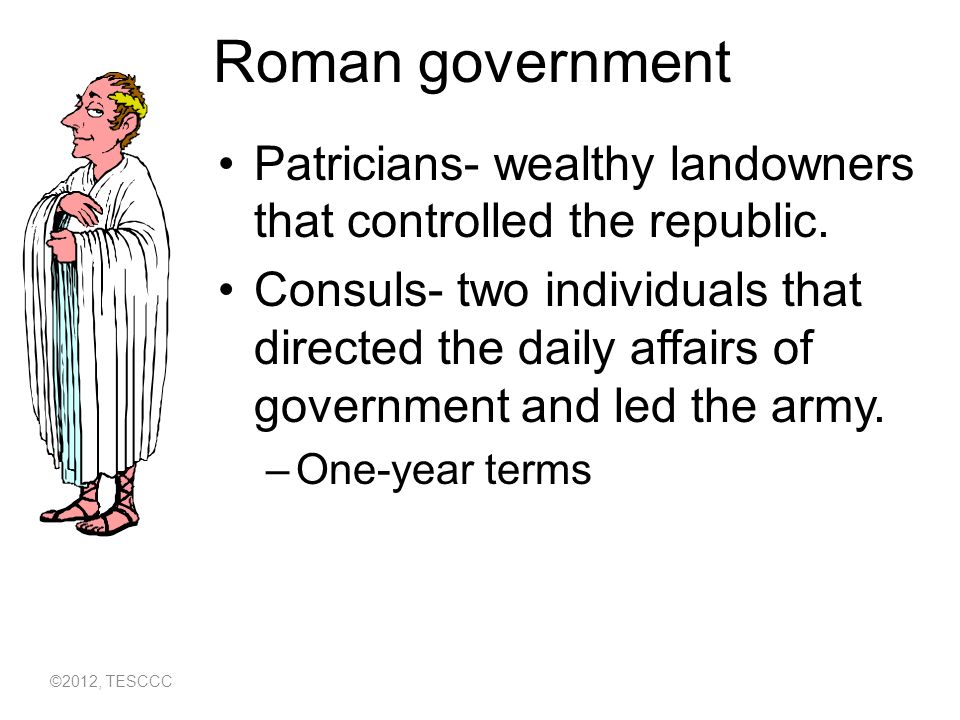 Roman government

• Patricians- wealthy landowners that controlled the republic.

• Consuls- two individuals that directed the daily affairs of government and led the army.

– One-year terms

©2012, TESCCC